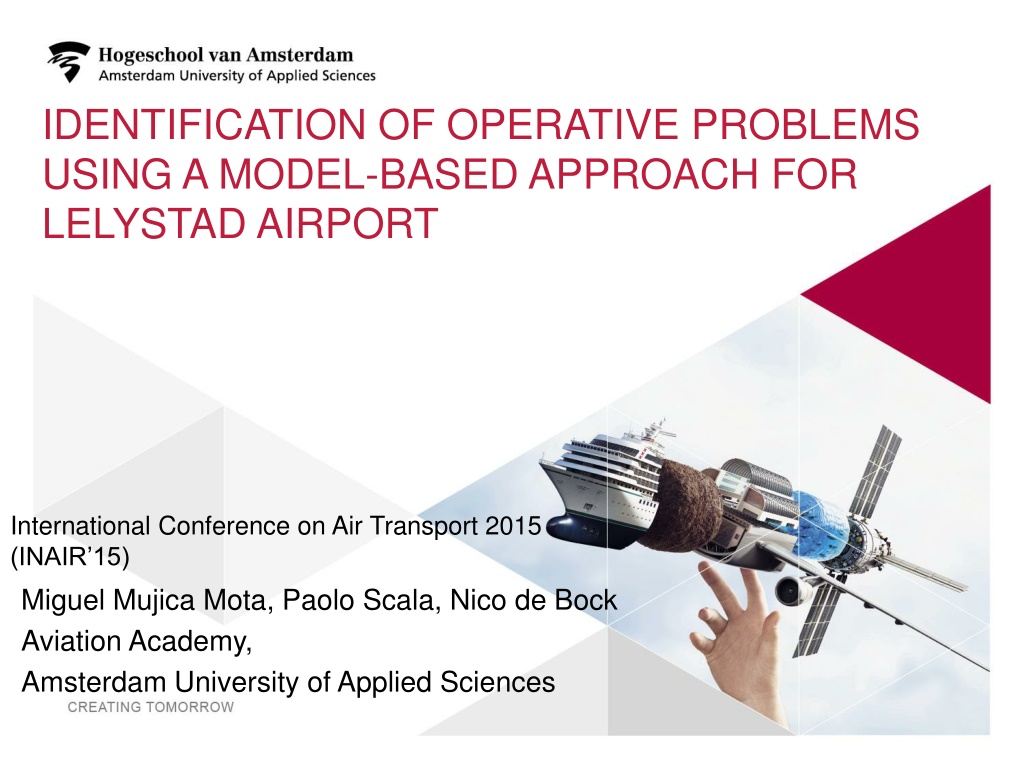 Hogeschool van Amsterdam
Amsterdam University of Applied Sciences

IDENTIFICATION OF OPERATIVE PROBLEMS USING A MODEL-BASED APPROACH FOR LELYSTAD AIRPORT

International Conference on Air Transport 2015 (INAIR'15)

Miguel Mujica Mota, Paolo Scala, Nico de Bock
Aviation Academy,
Amsterdam University of Applied Sciences

CREATING TOMORROW